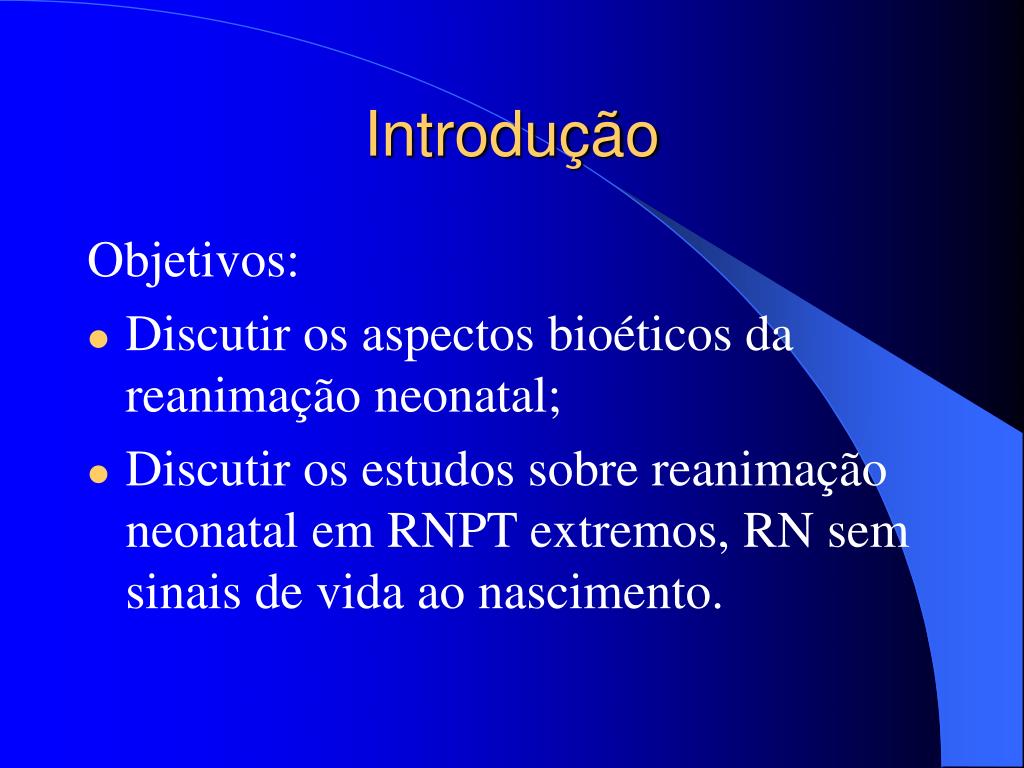 Introdução

Objetivos:

- Discutir os aspectos bioéticos da reanimação neonatal;
- Discutir os estudos sobre reanimação neonatal em RNPT extremos, RN sem sinais de vida ao nascimento.